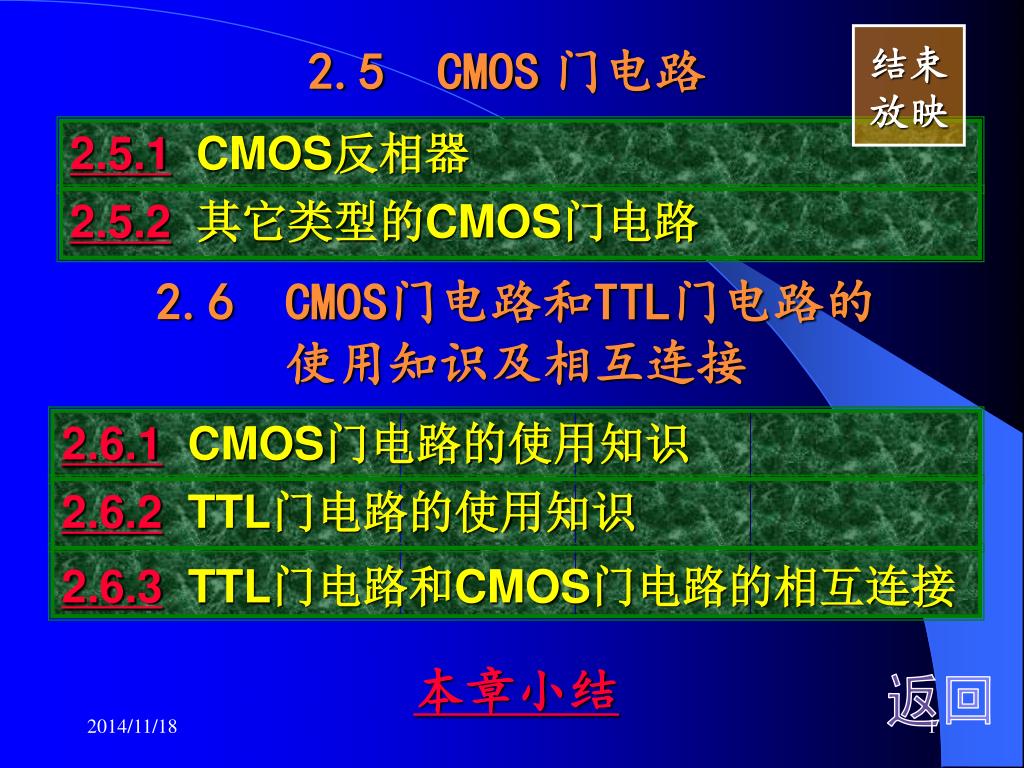 2.5 CMOS 门电路

结束放映

2.5.1 CMOS反相器

2.5.2 其它类型的CMOS门电路

2.6 CMOS门电路和TTL门电路的使用知识及相互连接

2.6.1 CMOS门电路的使用知识

2.6.2 TTL门电路的使用知识

2.6.3 TTL门电路和CMOS门电路的相互连接

本章小结

返回

2014/11/18

1